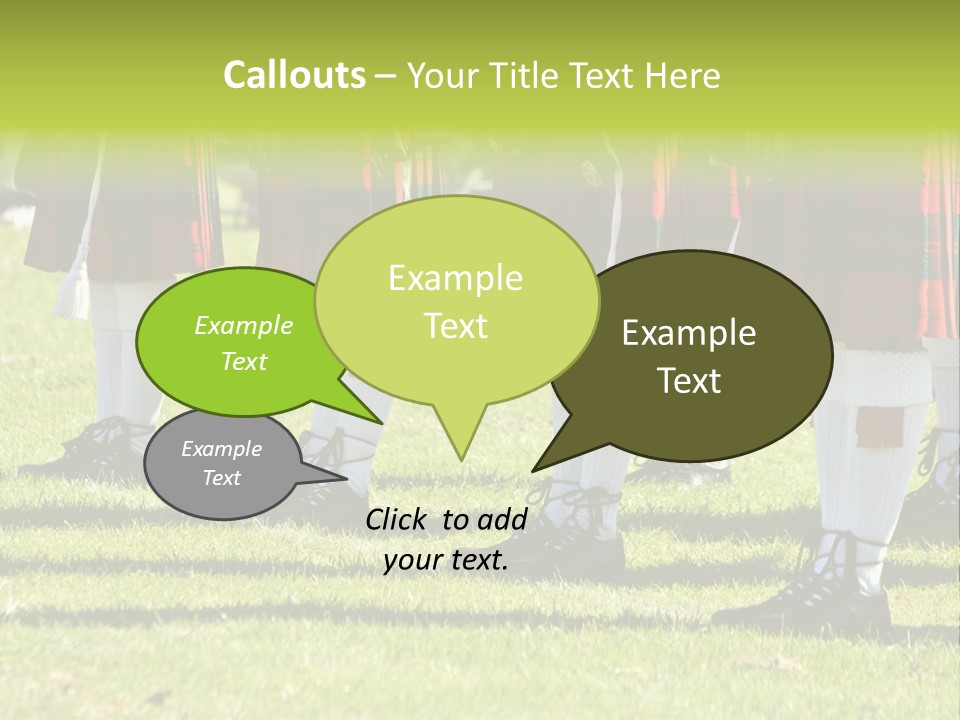 Callouts – Your Title Text Here

Example Text

Example Text

Example Text

Example Text

Click to add your text.